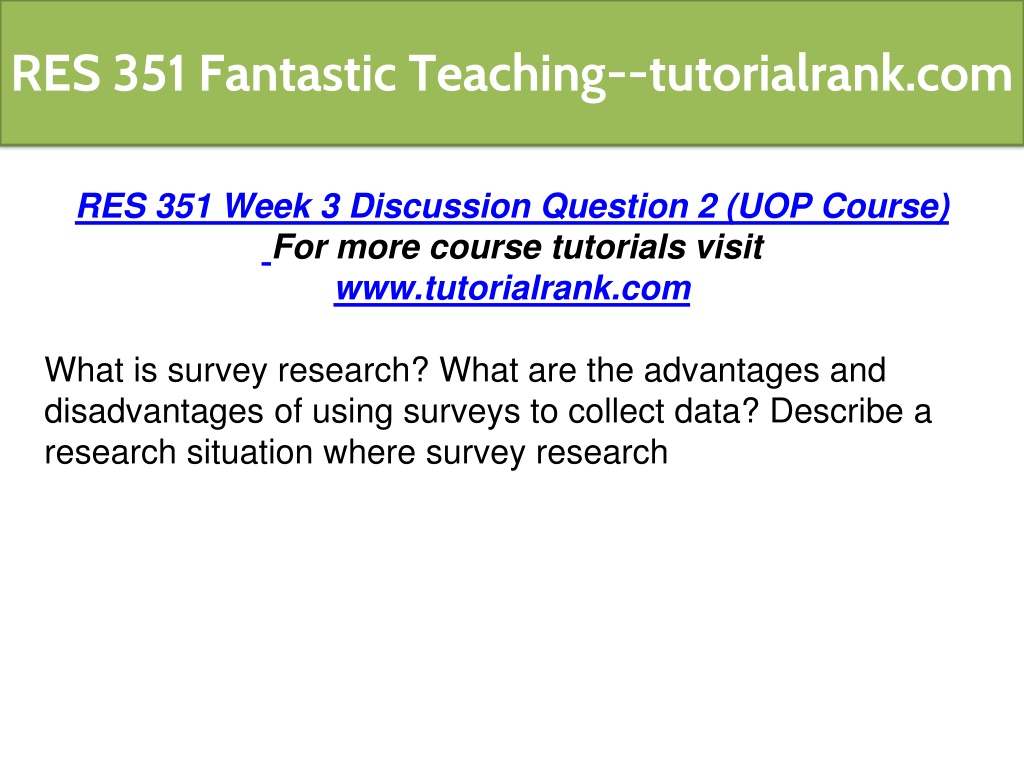 RES 351 Fantastic Teaching--tutorialrank.com

RES 351 Week 3 Discussion Question 2 (UOP Course)
For more course tutorials visit
www.tutorialrank.com

What is survey research? What are the advantages and disadvantages of using surveys to collect data? Describe a research situation where survey research